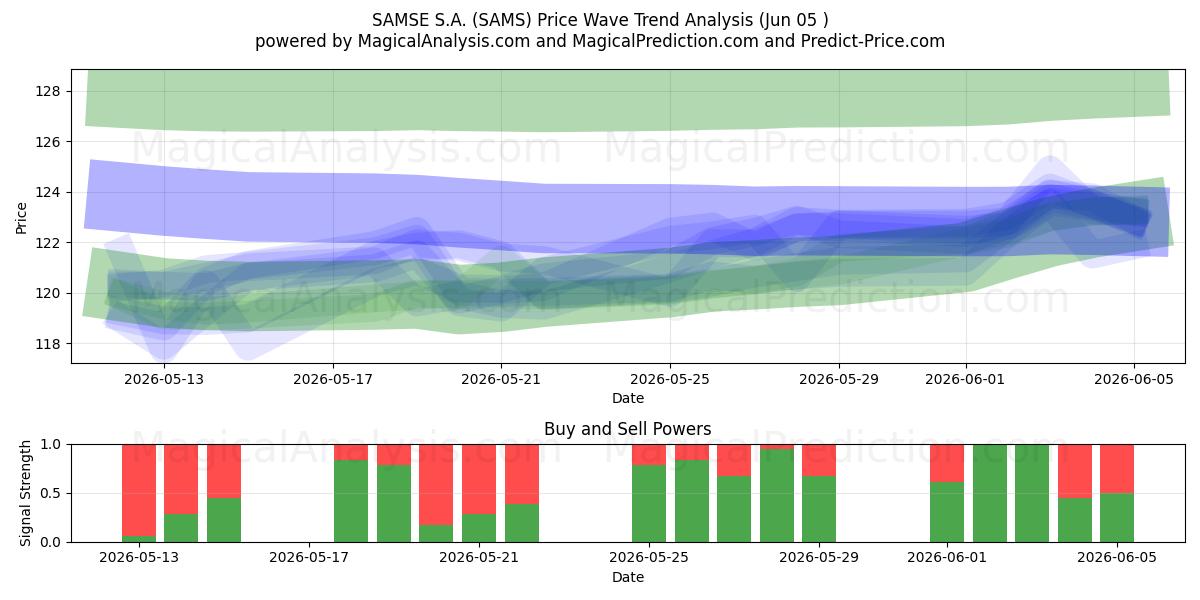 SAMSE S.A. (SAMS) Price Wave Trend Analysis (Jun 05 )
powered by MagicalAnalysis.com and MagicalPrediction.com and Predict-Price.com

MagicalAnalysis.com MagicalPrediction.com
MagicalAnalysis.com MagicalPrediction.com

Price
128
126
124
122
120
118

2026-05-13
2026-05-17
2026-05-21
2026-05-25
2026-05-29
2026-06-01
2026-06-05
Date

Buy and Sell Powers

MagicalAnalysis.com MagicalPrediction.com

Signal Strength
1.0
0.5
0.0

2026-05-13
2026-05-17
2026-05-21
2026-05-25
2026-05-29
2026-06-01
2026-06-05
Date